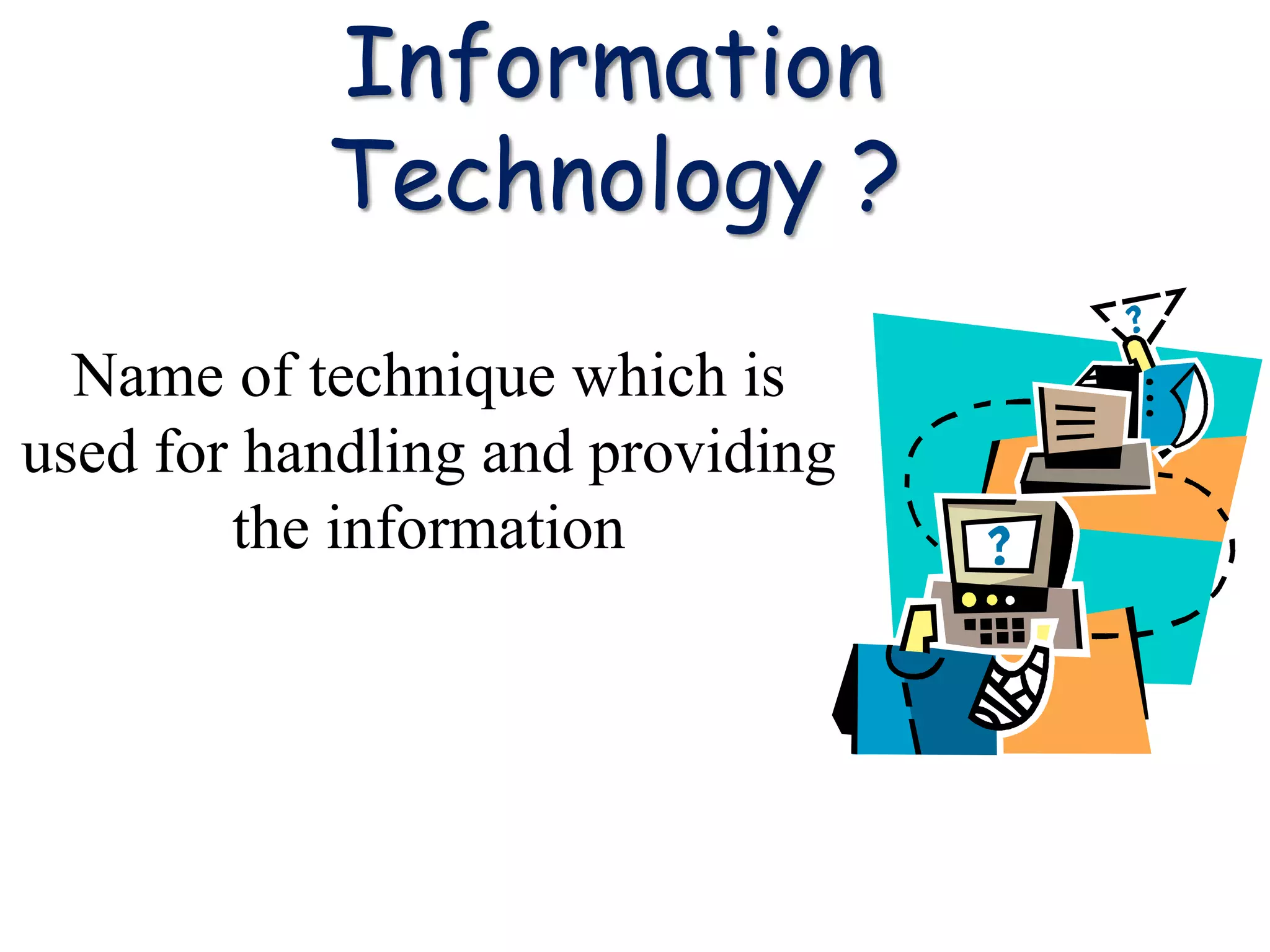 Information Technology ?

Name of technique which is used for handling and providing the information

?

?